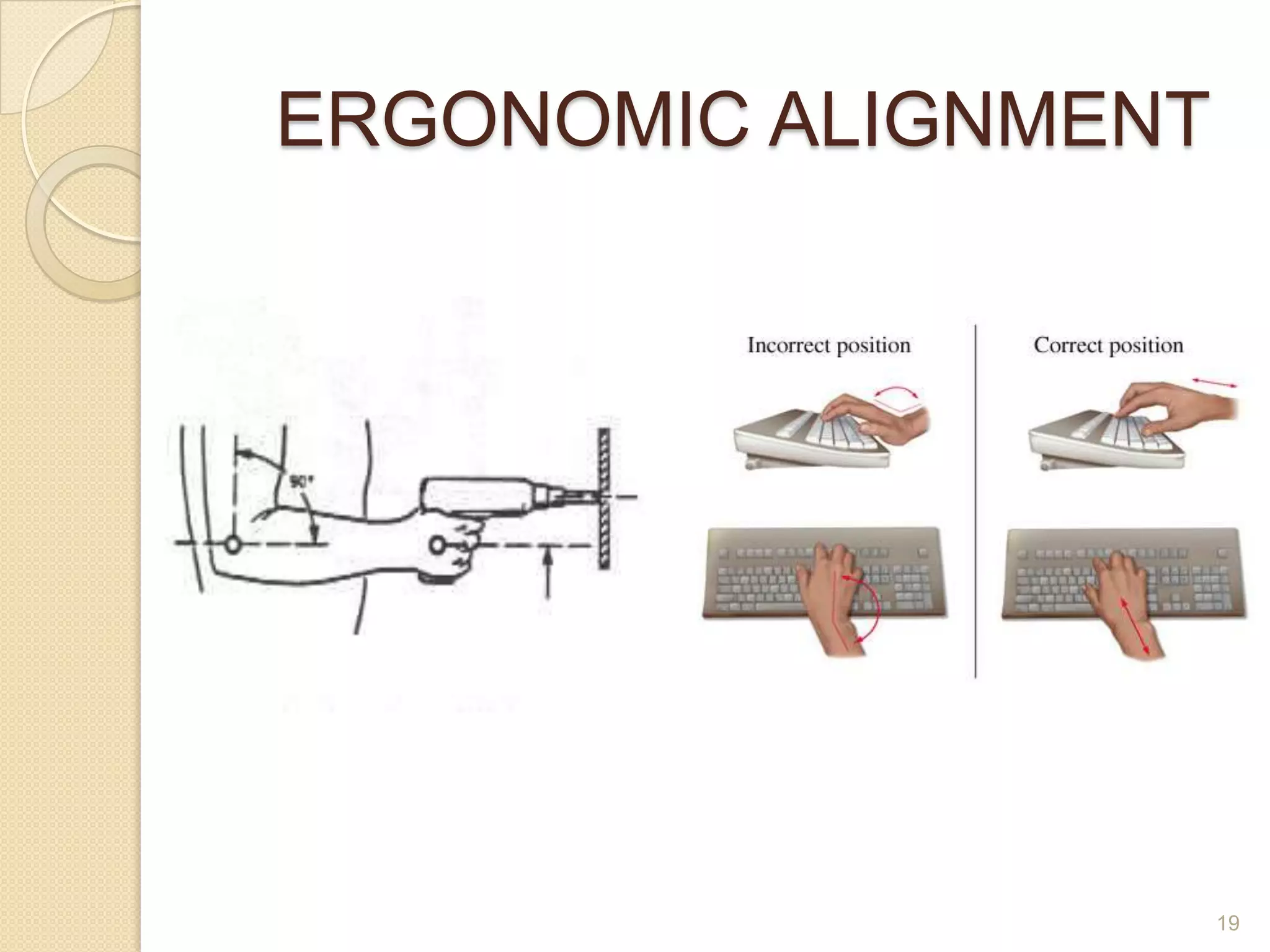 ERGONOMIC ALIGNMENT

90°

Incorrect position

Correct position

19